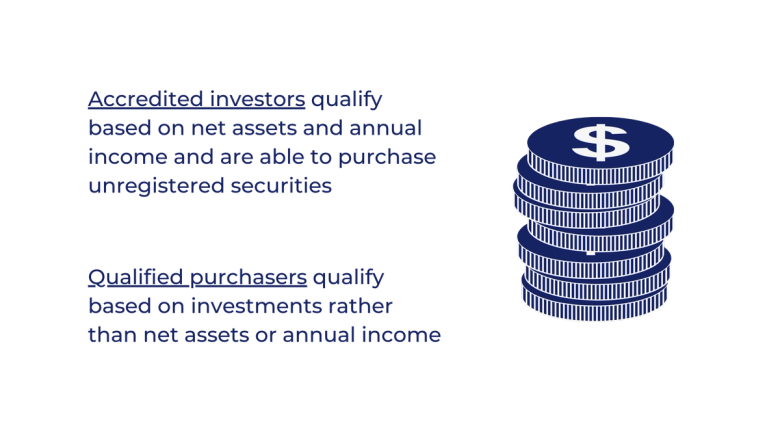 Accredited investors qualify based on net assets and annual income and are able to purchase unregistered securities

Qualified purchasers qualify based on investments rather than net assets or annual income

$